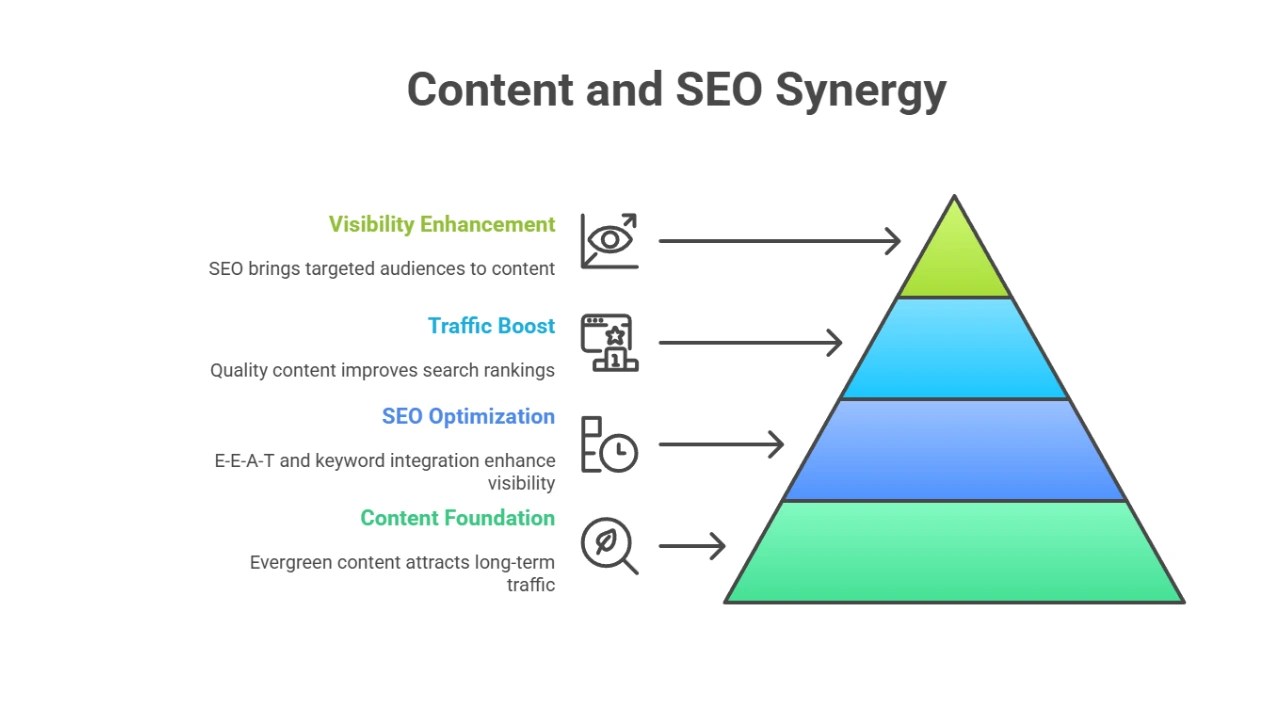 Content and SEO Synergy

Visibility Enhancement

SEO brings targeted audiences to content

Traffic Boost

Quality content improves search rankings

SEO Optimization

E-E-A-T and keyword integration enhance visibility

Content Foundation

Evergreen content attracts long-term traffic